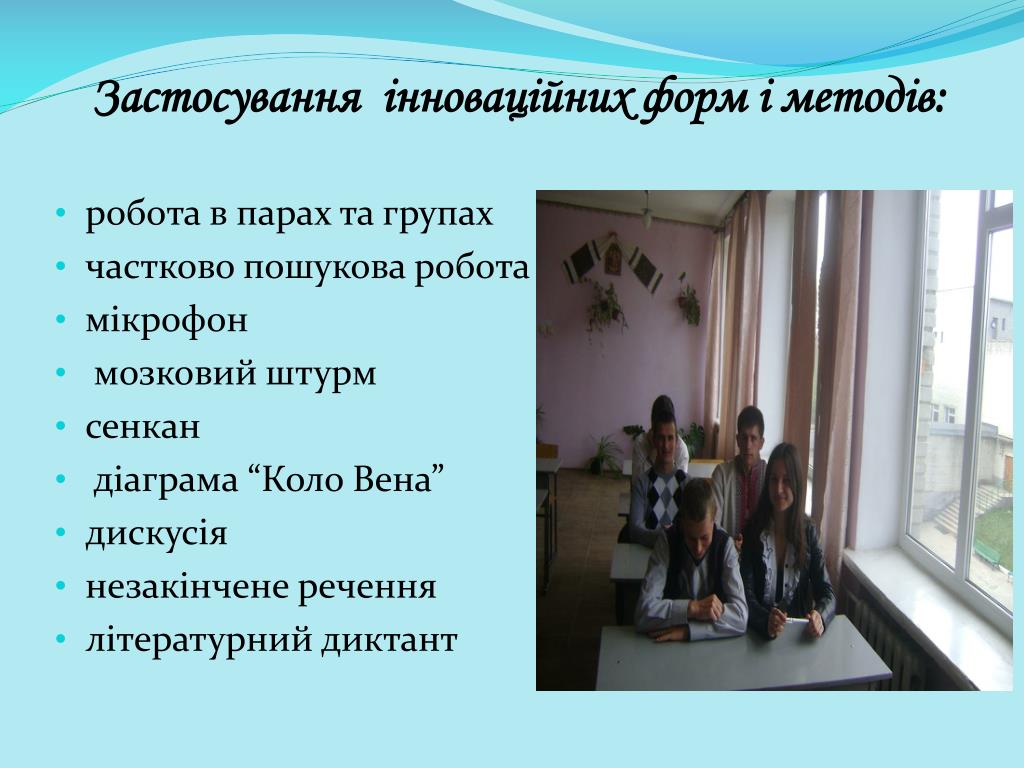 Застосування інноваційних форм і методів:

• робота в парах та групах
• частково пошукова робота
• мікрофон
• мозковий штурм
• сенкан
• діаграма “Коло Вена”
• дискусія
• незакінчене речення
• літературний диктант